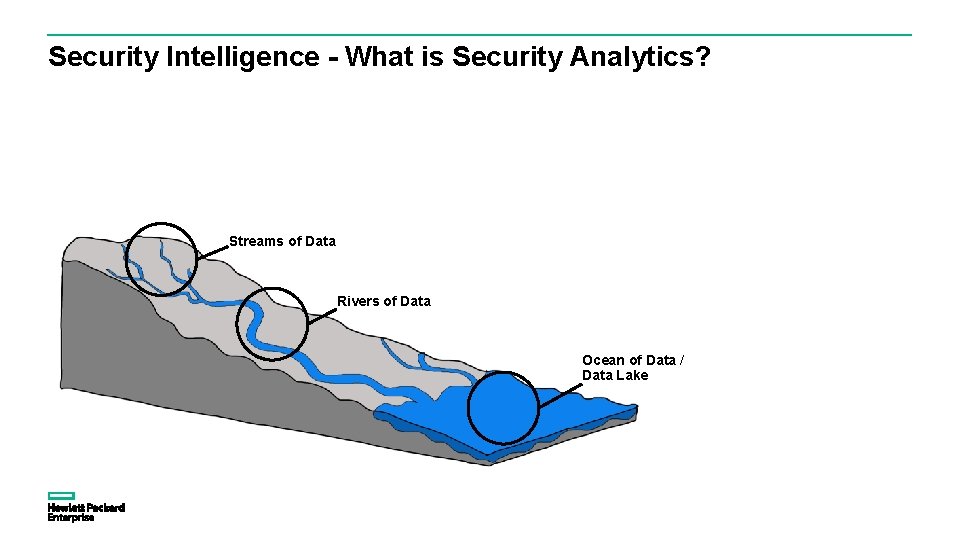 Security Intelligence - What is Security Analytics?

Streams of Data

Rivers of Data

Ocean of Data / Data Lake

Hewlett Packard Enterprise